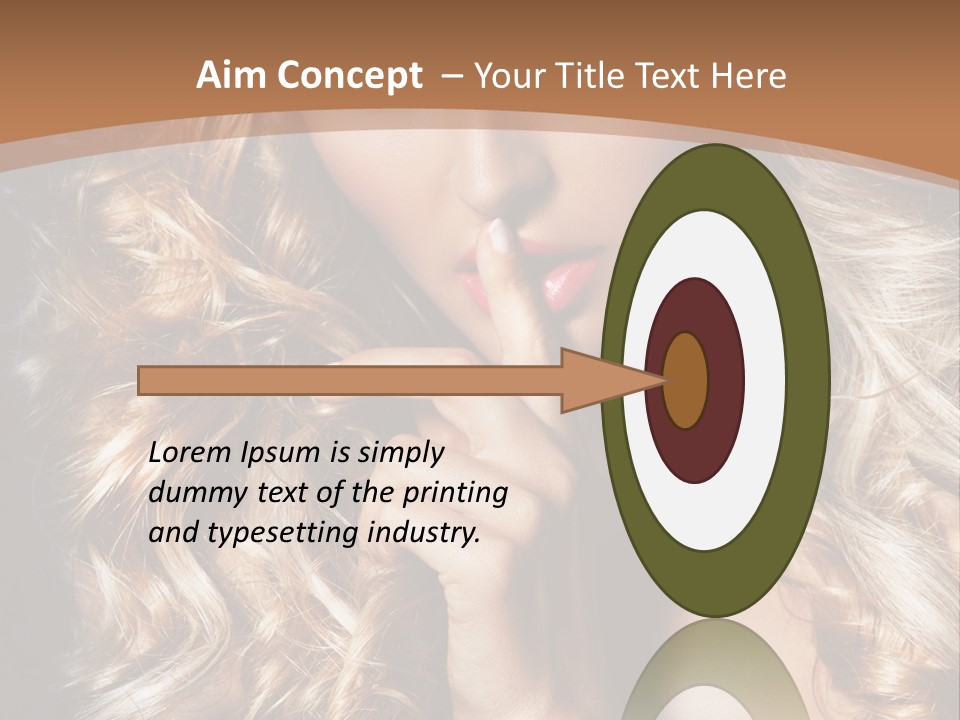 Aim Concept – Your Title Text Here

Lorem Ipsum is simply dummy text of the printing and typesetting industry.